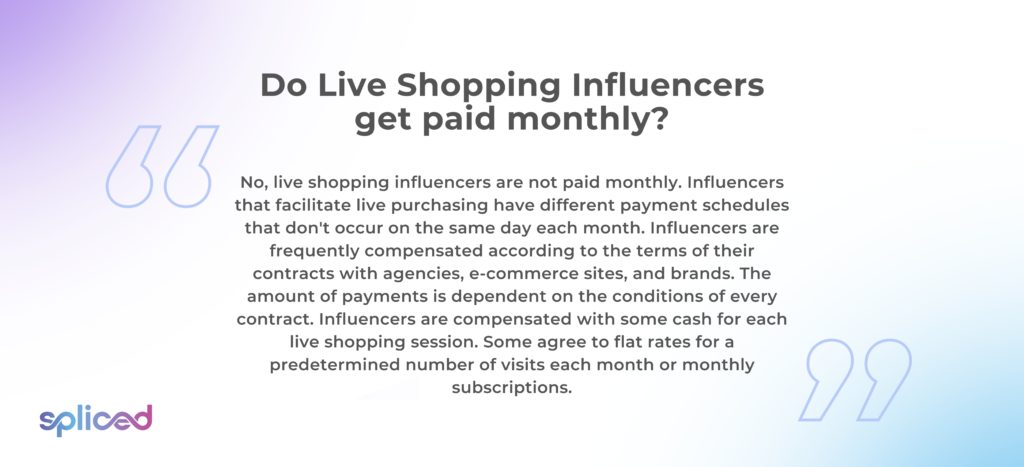 Do Live Shopping Influencers get paid monthly?

No, live shopping influencers are not paid monthly. Influencers that facilitate live purchasing have different payment schedules that don't occur on the same day each month. Influencers are frequently compensated according to the terms of their contracts with agencies, e-commerce sites, and brands. The amount of payments is dependent on the conditions of every contract. Influencers are compensated with some cash for each live shopping session. Some agree to flat rates for a predetermined number of visits each month or monthly subscriptions.

spliced